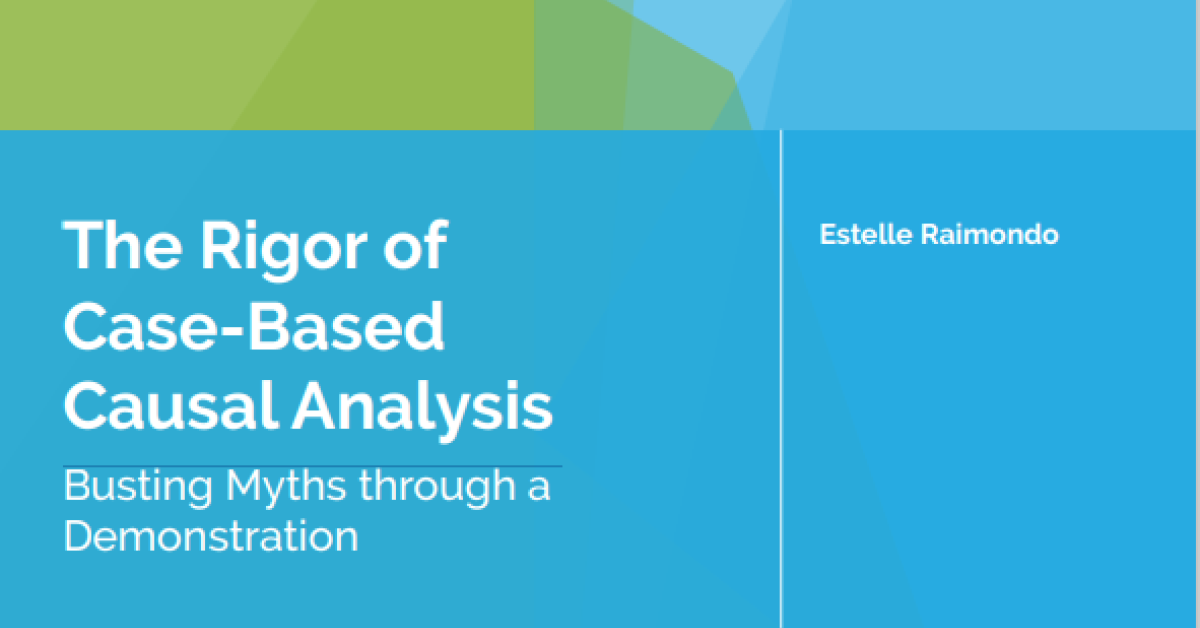 The Rigor of Case-Based Causal Analysis

Busting Myths through a Demonstration

Estelle Raimondo